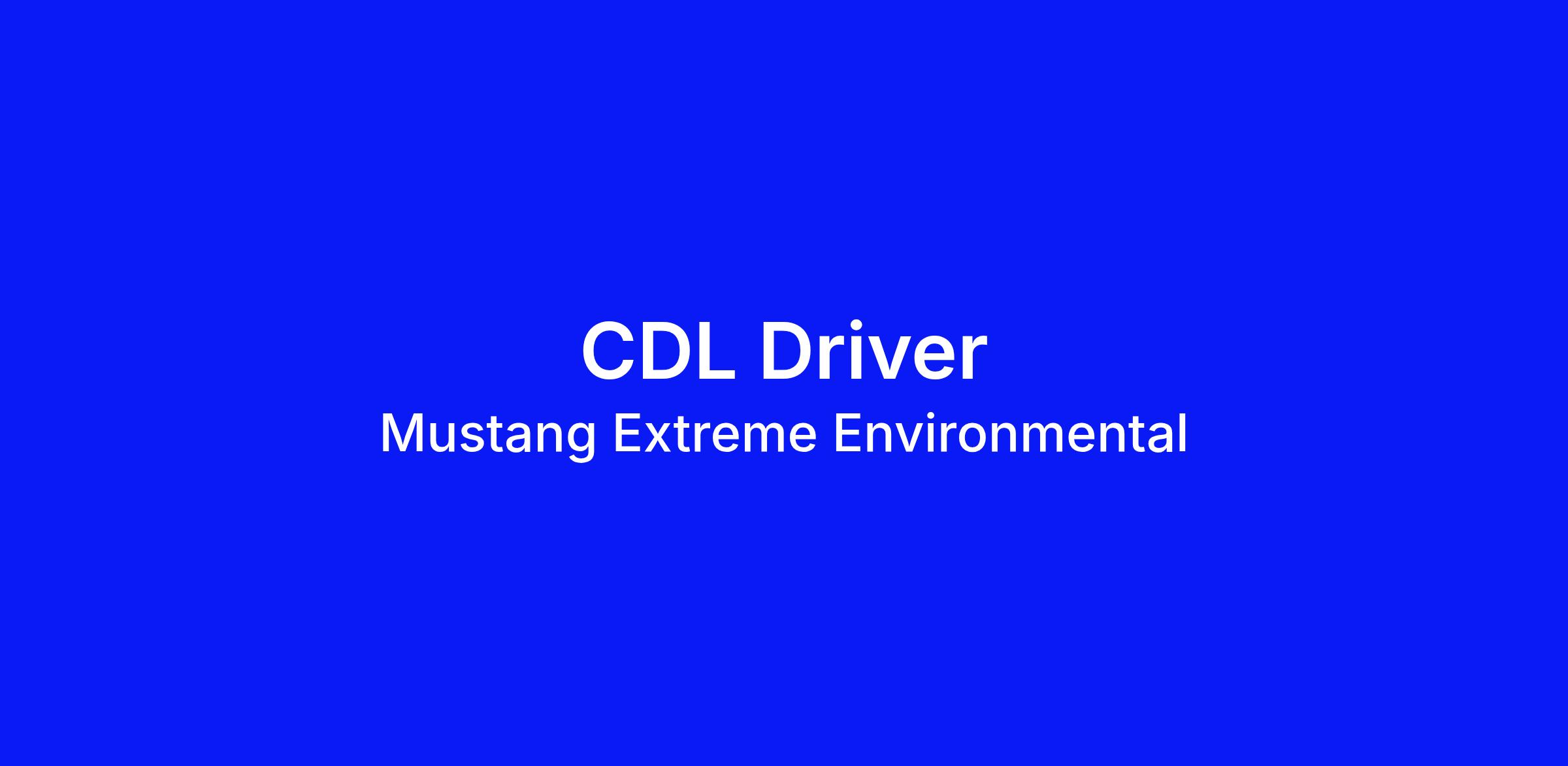 CDL Driver
Mustang Extreme Environmental